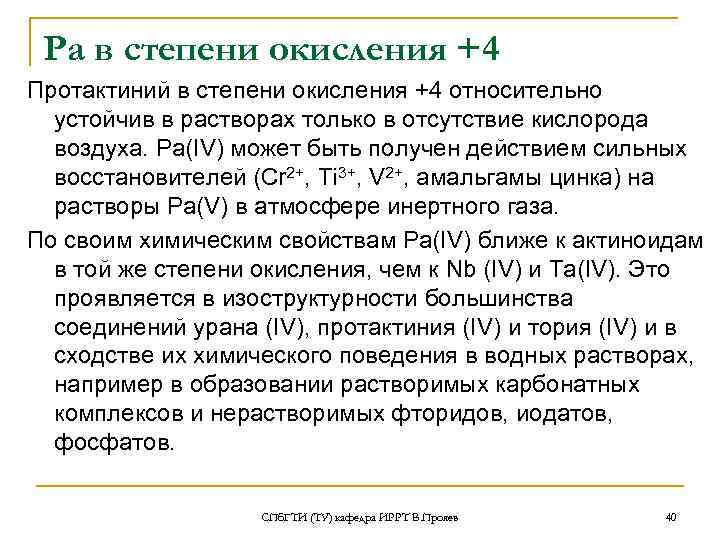 Pa в степени окисления +4

Протактиний в степени окисления +4 относительно устойчив в растворах только в отсутствие кислорода воздуха. Pa(IV) может быть получен действием сильных восстановителей ($Cr^{2+}$, $Ti^{3+}$, $V^{2+}$, амальгамы цинка) на растворы Pa(V) в атмосфере инертного газа.

По своим химическим свойствам Pa(IV) ближе к актиноидам в той же степени окисления, чем к Nb (IV) и Ta(IV). Это проявляется в изоструктурности большинства соединений урана (IV), протактиния (IV) и тория (IV) и в сходстве их химического поведения в водных растворах, например в образовании растворимых карбонатных комплексов и нерастворимых фторидов, иодатов, фосфатов.

СПбГТИ (ТУ) кафедра ИРРТ В.Прояев

40